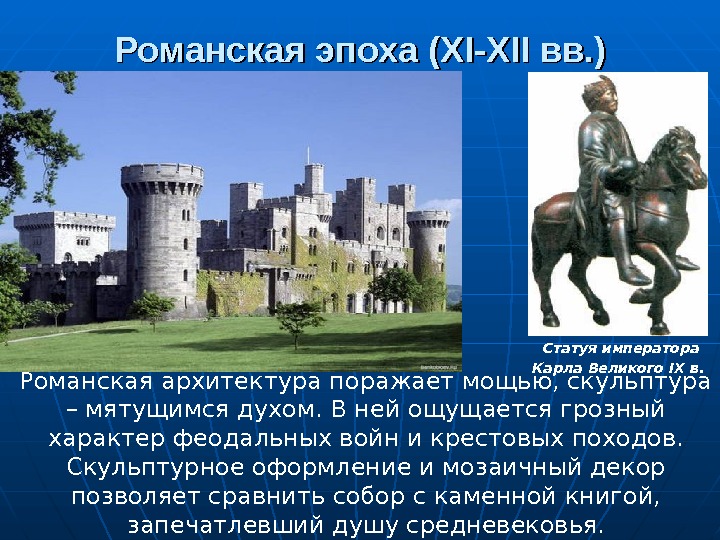 Романская эпоха (XI-XII вв.)

Статуя императора Карла Великого IX в.

Романская архитектура поражает мощью, скульптура – мятущимся духом. В ней ощущается грозный характер феодальных войн и крестовых походов. Скульптурное оформление и мозаичный декор позволяет сравнить собор с каменной книгой, запечатлевший душу средневековья.